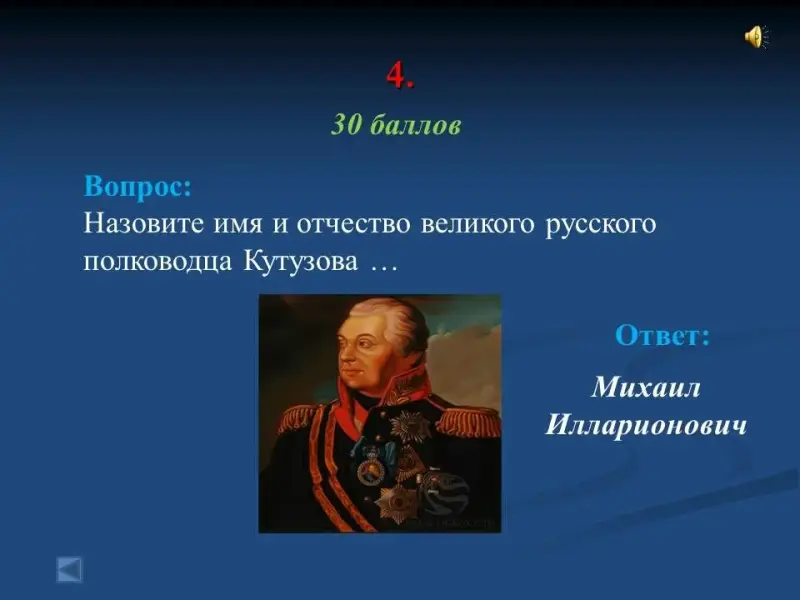 4.

30 баллов

Вопрос:
Назовите имя и отчество великого русского полководца Кутузова …

Ответ:

Михаил Илларионович